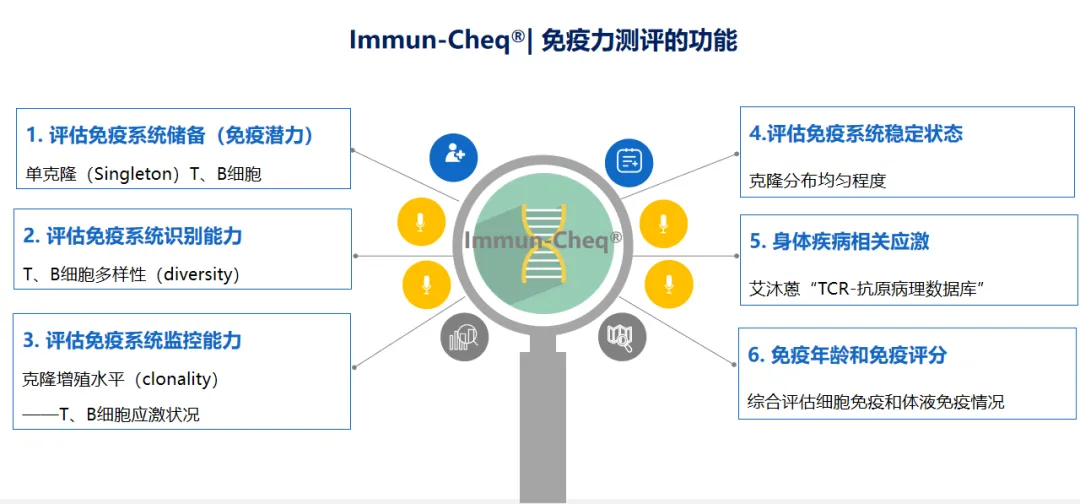 Immun-Cheq®| 免疫力测评的功能

1. 评估免疫系统储备（免疫潜力）

单克隆（Singleton）T、B细胞

2. 评估免疫系统识别能力

T、B细胞多样性（diversity）

3. 评估免疫系统监控能力

克隆增殖水平（clonality）

——T、B细胞应激状况

Immun-Cheq®

4.评估免疫系统稳定状态

克隆分布均匀程度

5. 身体疾病相关应激

艾沐蒽“TCR-抗原病理数据库”

6. 免疫年龄和免疫评分

综合评估细胞免疫和体液免疫情况